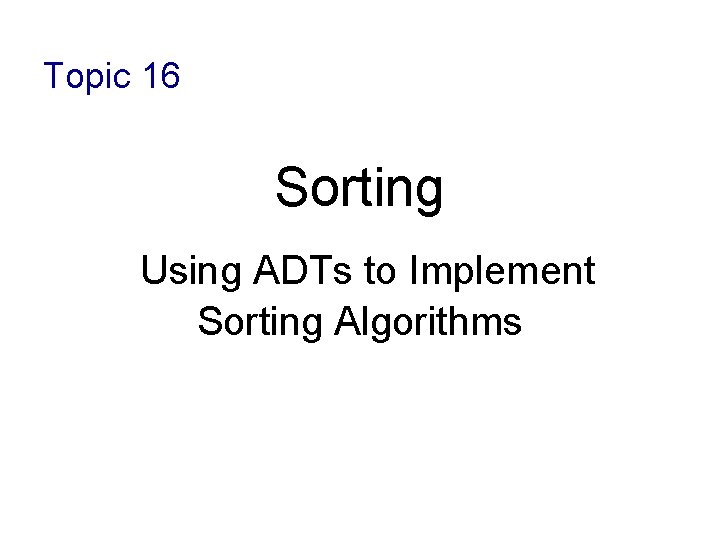 Topic 16

Sorting

Using ADTs to Implement Sorting Algorithms